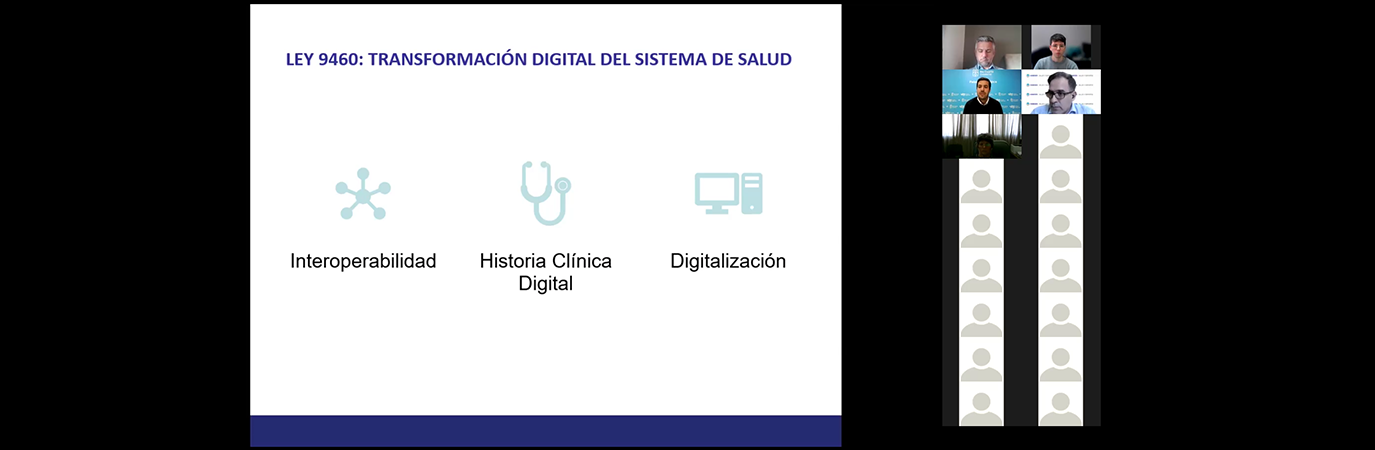 LEY 9460: TRANSFORMACIÓN DIGITAL DEL SISTEMA DE SALUD

Interoperabilidad

Historia Clínica Digital

Digitalización